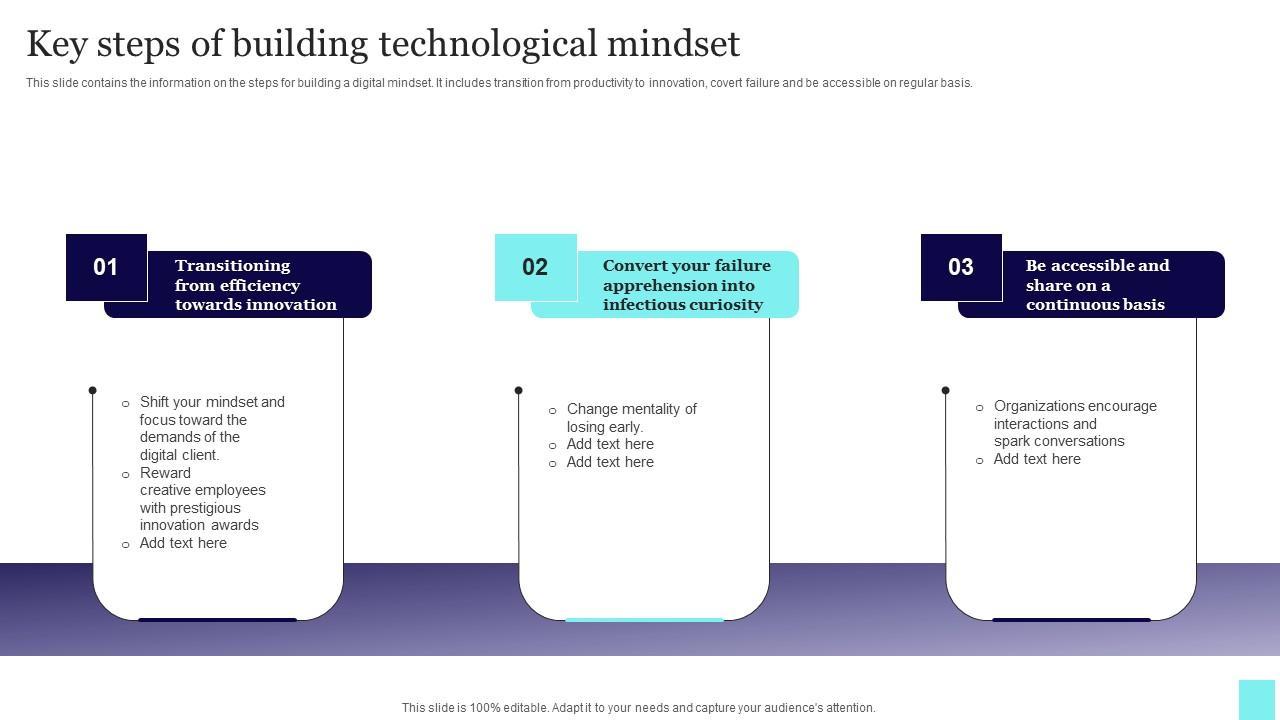 Key steps of building technological mindset

This slide contains the information on the steps for building a digital mindset. It includes transition from productivity to innovation, covert failure and be accessible on regular basis.

01

Transitioning from efficiency towards innovation

○ Shift your mindset and focus toward the demands of the digital client.
○ Reward creative employees with prestigious innovation awards
○ Add text here

02

Convert your failure apprehension into infectious curiosity

○ Change mentality of losing early.
○ Add text here
○ Add text here

03

Be accessible and share on a continuous basis

○ Organizations encourage interactions and spark conversations
○ Add text here

This slide is 100% editable. Adapt it to your needs and capture your audience's attention.